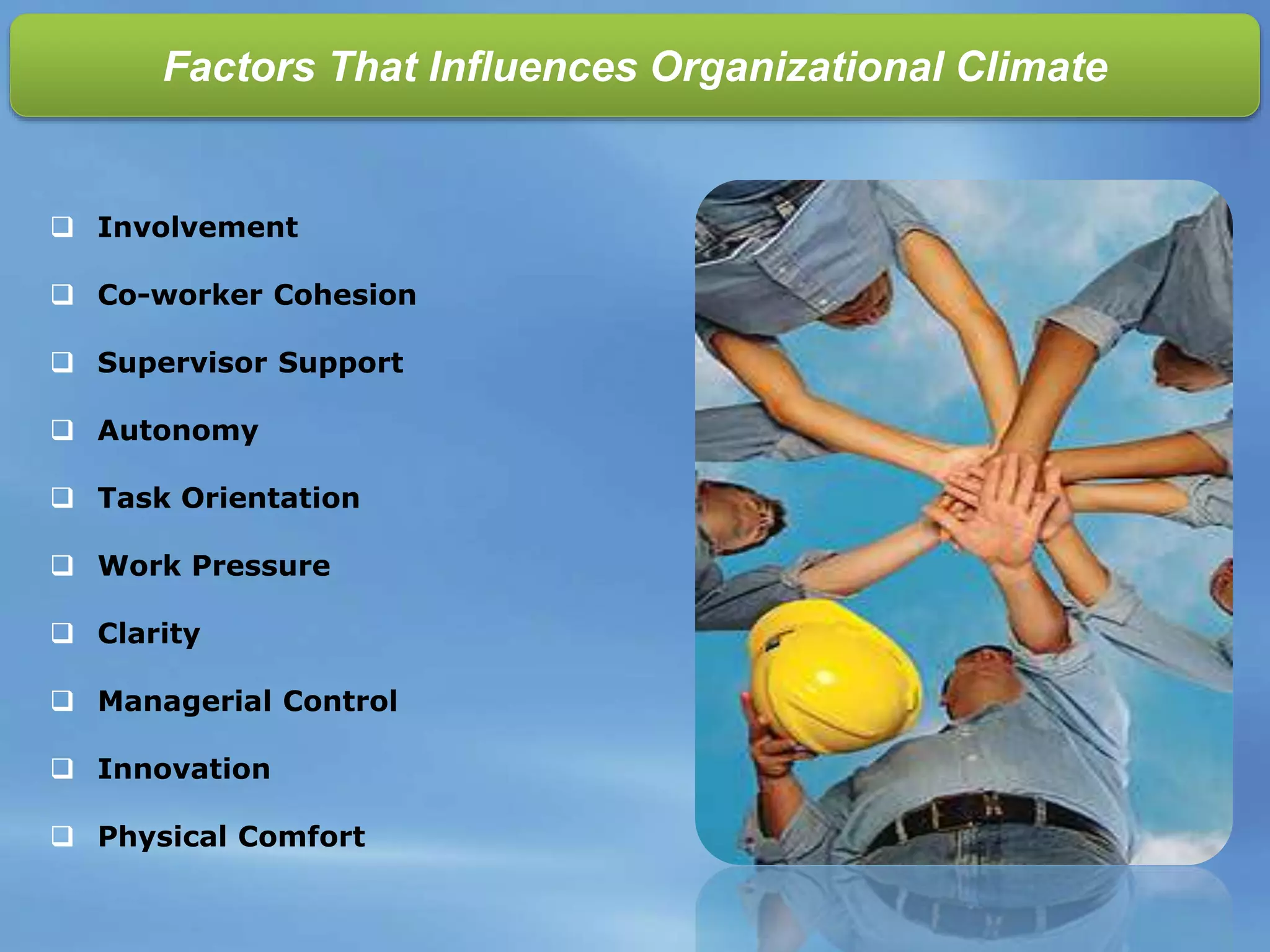 Factors That Influences Organizational Climate

❑ Involvement

❑ Co-worker Cohesion

❑ Supervisor Support

❑ Autonomy

❑ Task Orientation

❑ Work Pressure

❑ Clarity

❑ Managerial Control

❑ Innovation

❑ Physical Comfort